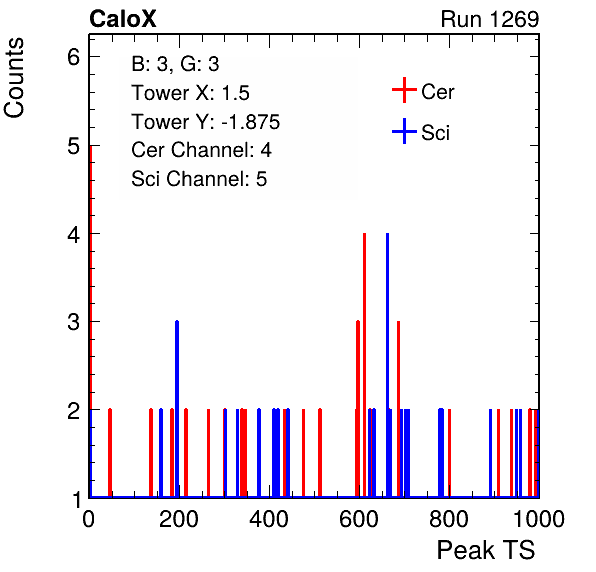 CaloX

Run 1269

Counts

B: 3, G: 3
Tower X: 1.5
Tower Y: -1.875
Cer Channel: 4
Sci Channel: 5

Cer
Sci

6
5
4
3
2
1

0
200
400
600
800
1000

Peak TS